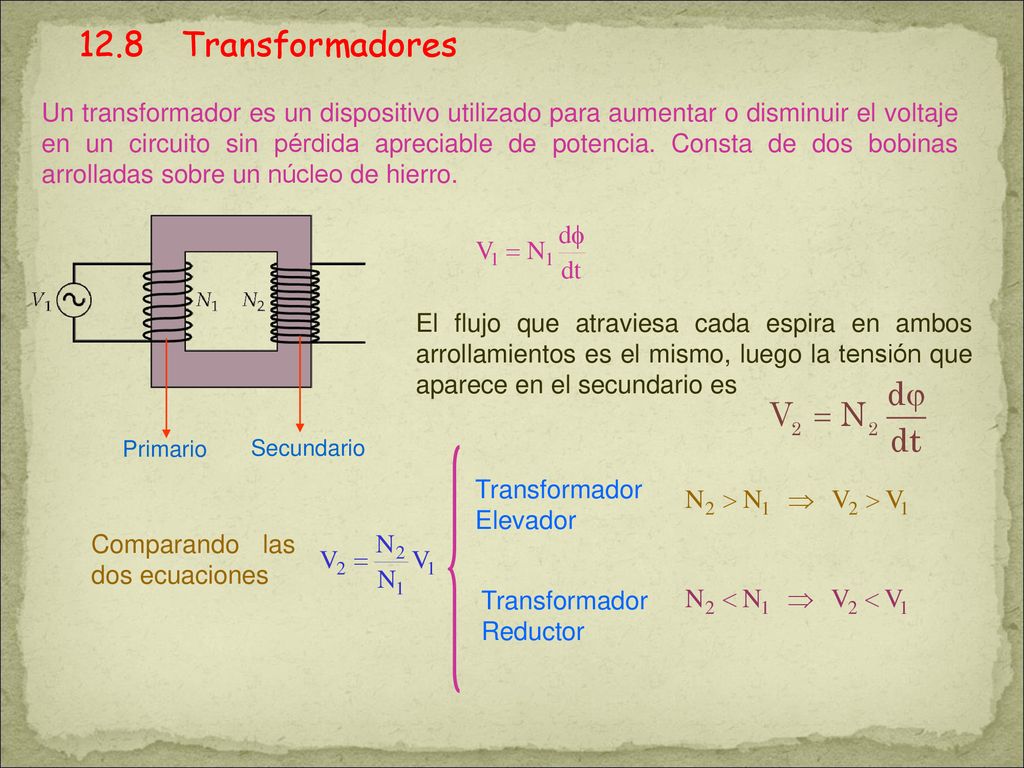 12.8 Transformadores

Un transformador es un dispositivo utilizado para aumentar o disminuir el voltaje en un circuito sin pérdida apreciable de potencia. Consta de dos bobinas arrolladas sobre un núcleo de hierro.

$V_1$ $N_1$ $N_2$

Primario Secundario

$V_1 = N_1 \frac{d\phi}{dt}$

El flujo que atraviesa cada espira en ambos arrollamientos es el mismo, luego la tensión que aparece en el secundario es $V_2 = N_2 \frac{d\varphi}{dt}$

Comparando las dos ecuaciones $V_2 = \frac{N_2}{N_1} V_1$

Transformador Elevador $N_2 > N_1 \Rightarrow V_2 > V_1$

Transformador Reductor $N_2 < N_1 \Rightarrow V_2 < V_1$